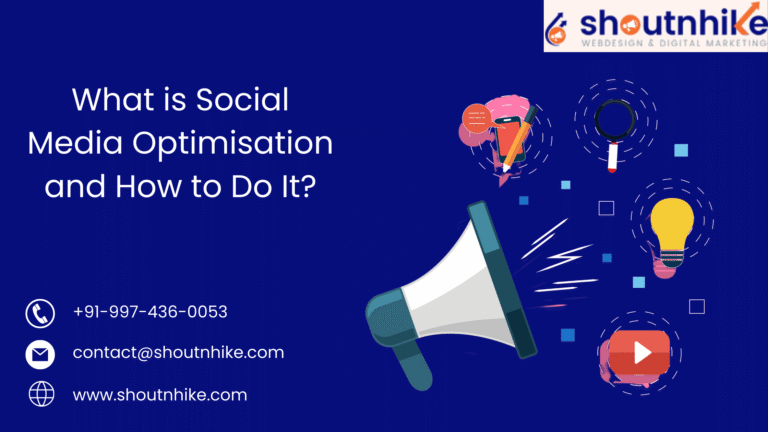 shoutnhike
WEBDESIGN & DIGITAL MARKETING

What is Social Media Optimisation and How to Do It?

+91-997-436-0053

contact@shoutnhike.com

www.shoutnhike.com